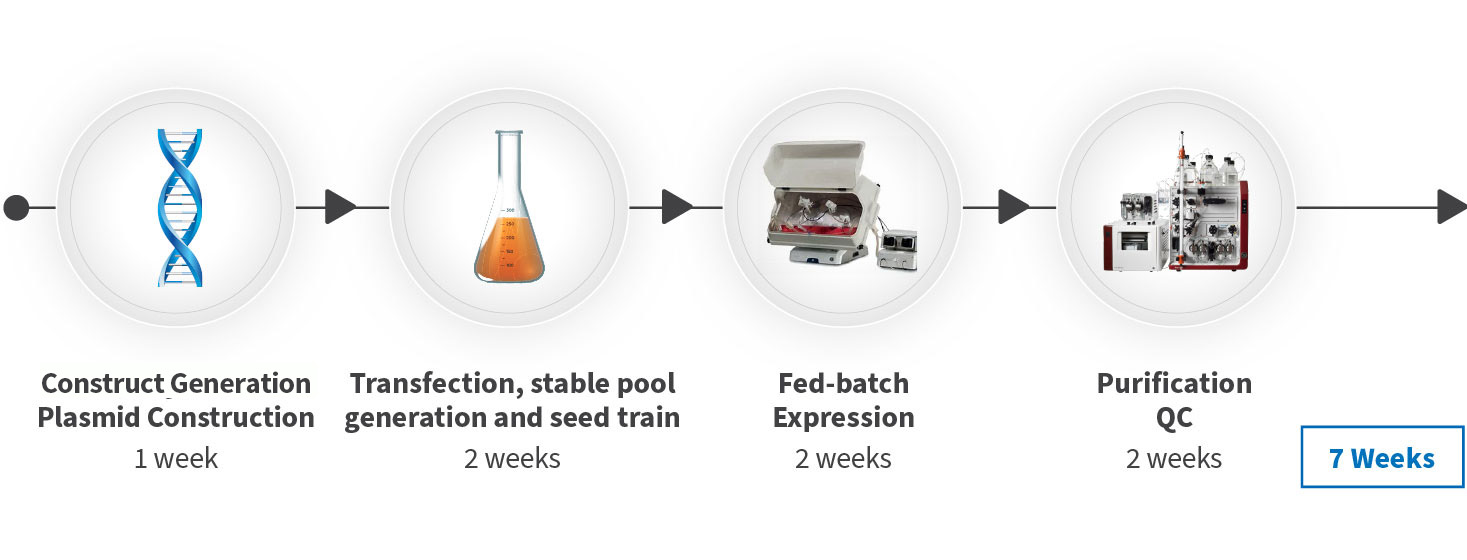 Construct Generation
Plasmid Construction
1 week

Transfection, stable pool generation and seed train
2 weeks

Fed-batch
Expression
2 weeks

Purification
QC
2 weeks

7 Weeks